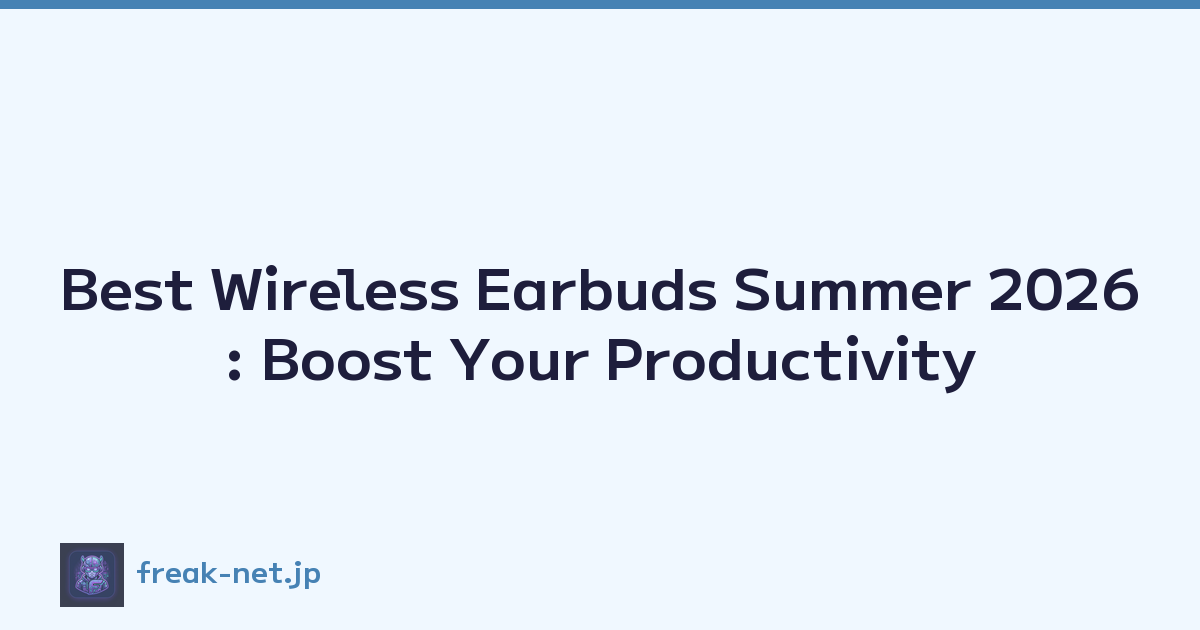 Best Wireless Earbuds Summer 2026 : Boost Your Productivity

freak-net.jp